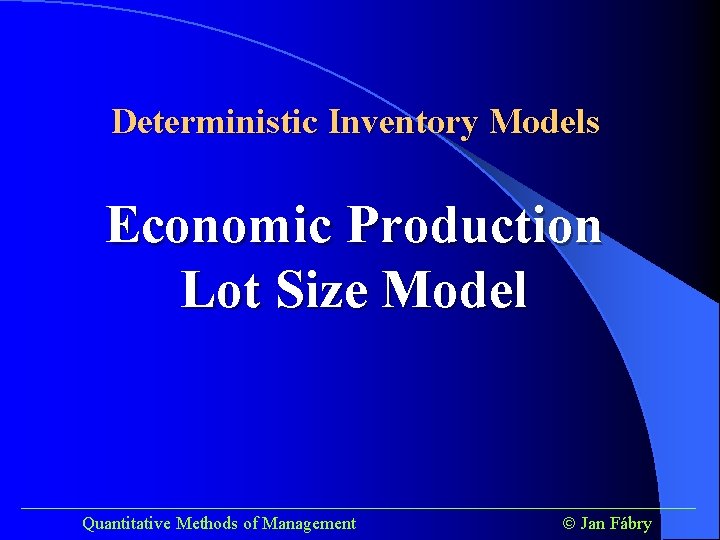 Deterministic Inventory Models

Economic Production Lot Size Model

Quantitative Methods of Management

© Jan Fábry